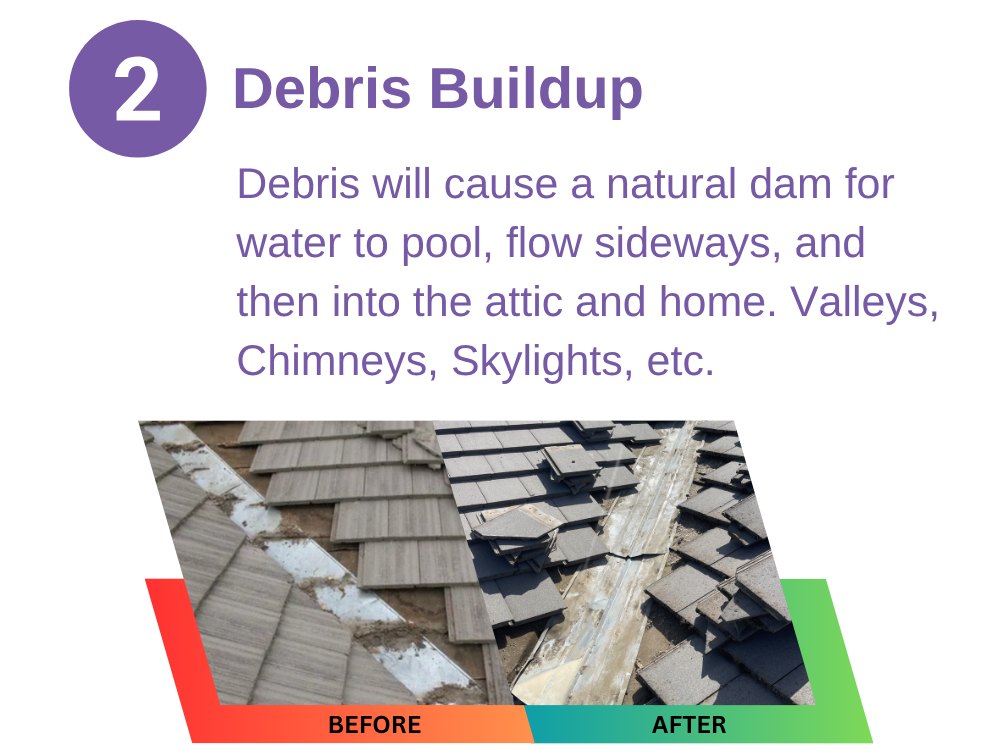 2 Debris Buildup

Debris will cause a natural dam for water to pool, flow sideways, and then into the attic and home. Valleys, Chimneys, Skylights, etc.

BEFORE

AFTER